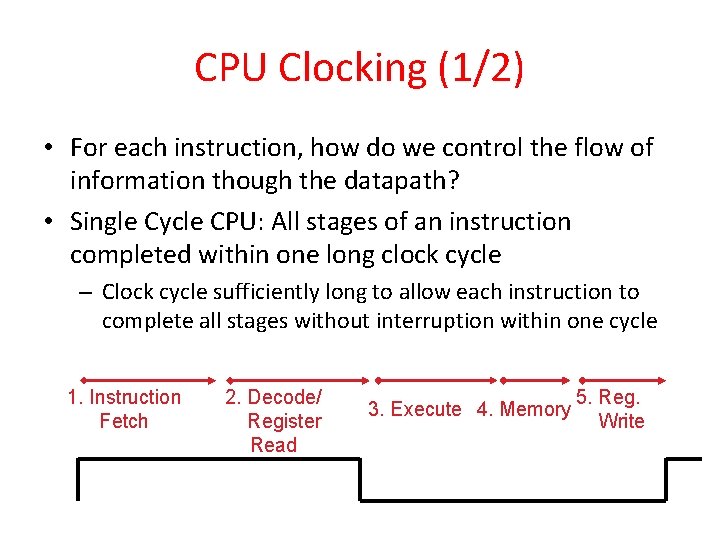 CPU Clocking (1/2)

• For each instruction, how do we control the flow of information though the datapath?

• Single Cycle CPU: All stages of an instruction completed within one long clock cycle

– Clock cycle sufficiently long to allow each instruction to complete all stages without interruption within one cycle

1. Instruction Fetch

2. Decode/ Register Read

3. Execute

4. Memory

5. Reg. Write